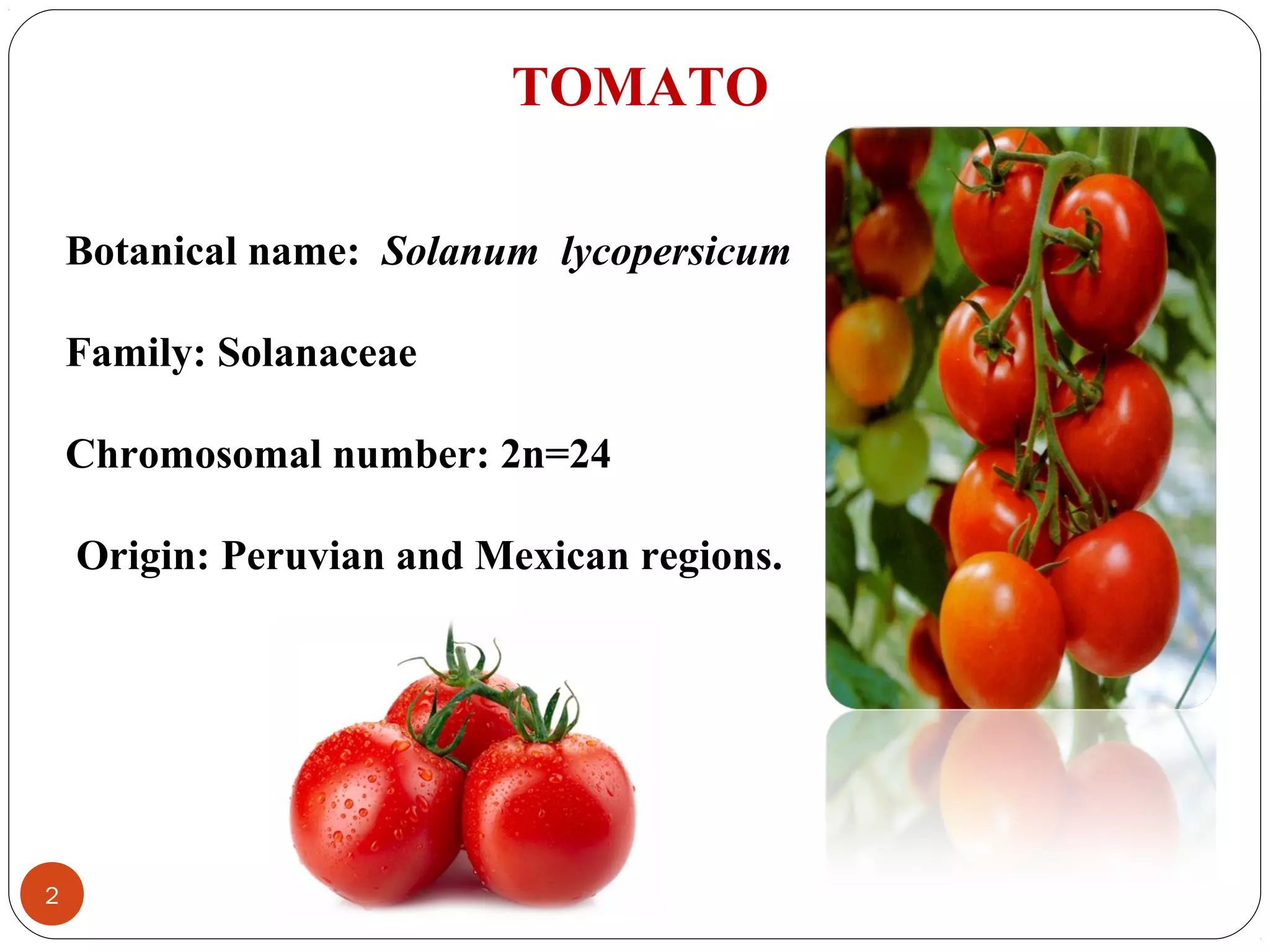 TOMATO

Botanical name: Solanum lycopersicum

Family: Solanaceae

Chromosomal number: 2n=24

Origin: Peruvian and Mexican regions.

2